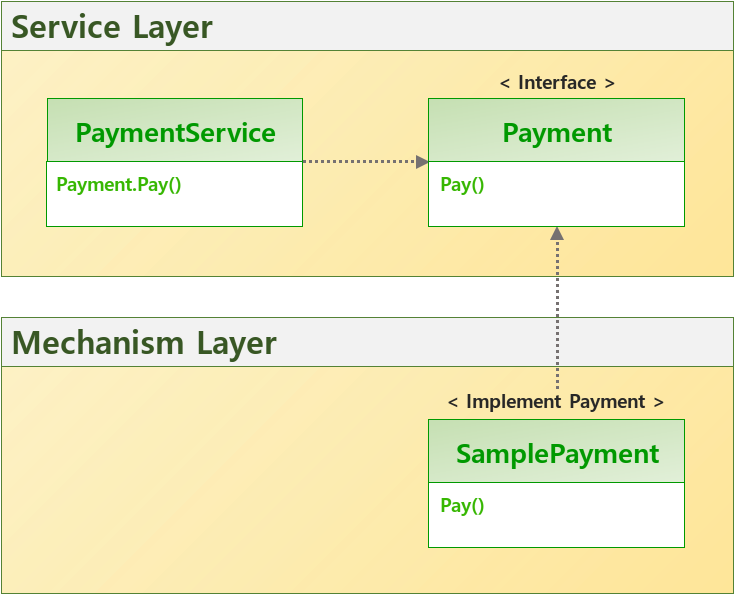 Service Layer

PaymentService

Payment.Pay()

< Interface >

Payment

Pay()

Mechanism Layer

< Implement Payment >

SamplePayment

Pay()